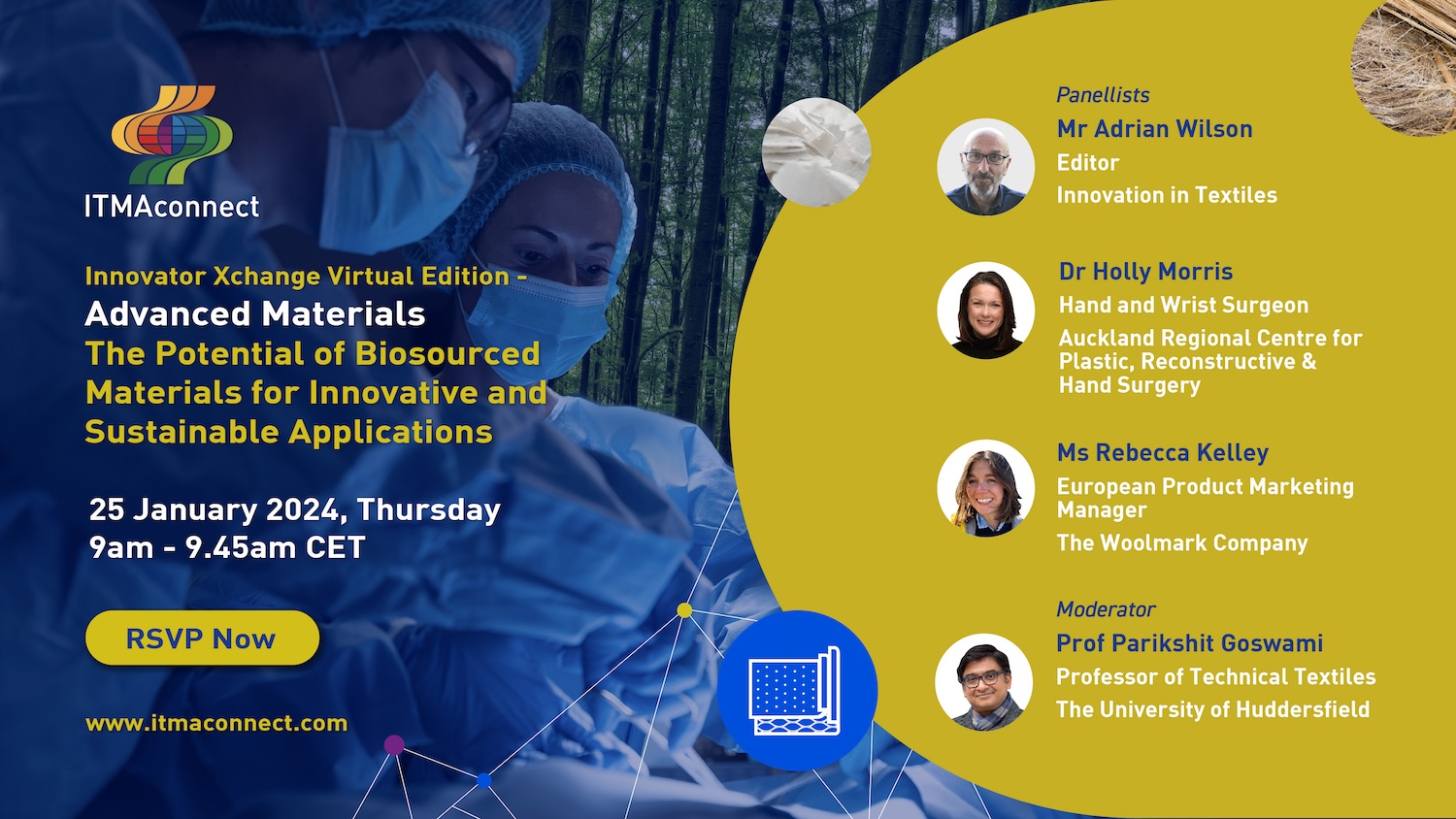 ITMAconnect

Innovator Xchange Virtual Edition -
Advanced Materials
The Potential of Biosourced Materials for Innovative and Sustainable Applications

25 January 2024, Thursday
9am - 9.45am CET

RSVP Now

www.itmaconnect.com

Panellists

Mr Adrian Wilson
Editor
Innovation in Textiles

Dr Holly Morris
Hand and Wrist Surgeon
Auckland Regional Centre for Plastic, Reconstructive & Hand Surgery

Ms Rebecca Kelley
European Product Marketing Manager
The Woolmark Company

Moderator

Prof Parikshit Goswami
Professor of Technical Textiles
The University of Huddersfield